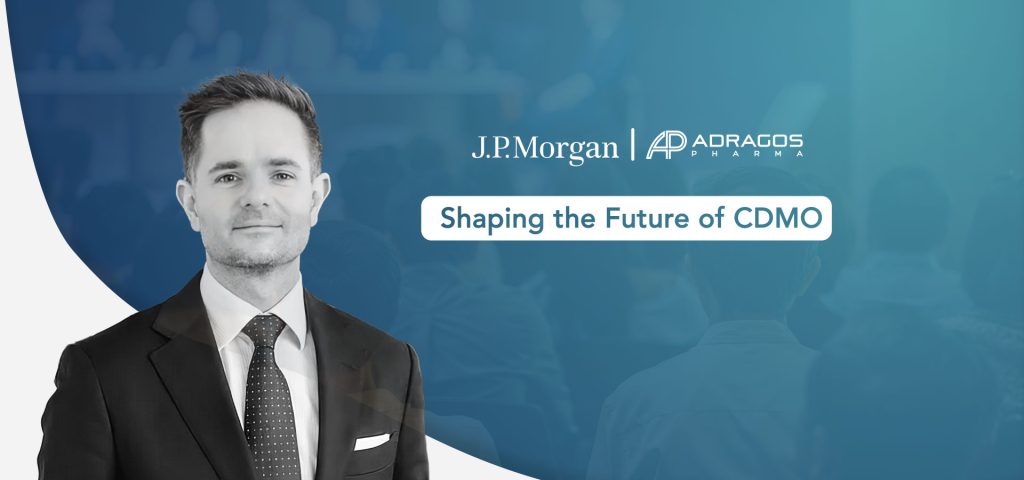 J.P.Morgan | AP ADRAGOS PHARMA

Shaping the Future of CDMO